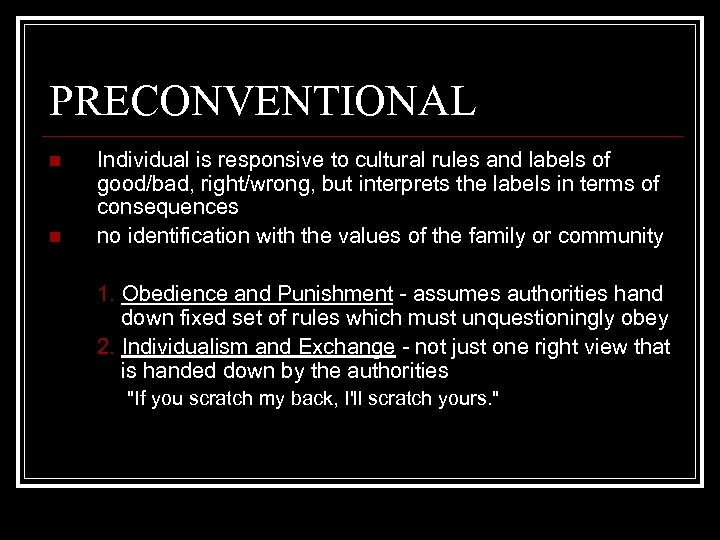 PRECONVENTIONAL

Individual is responsive to cultural rules and labels of good/bad, right/wrong, but interprets the labels in terms of consequences

no identification with the values of the family or community

1. Obedience and Punishment - assumes authorities hand down fixed set of rules which must unquestioningly obey

2. Individualism and Exchange - not just one right view that is handed down by the authorities

"If you scratch my back, I'll scratch yours."